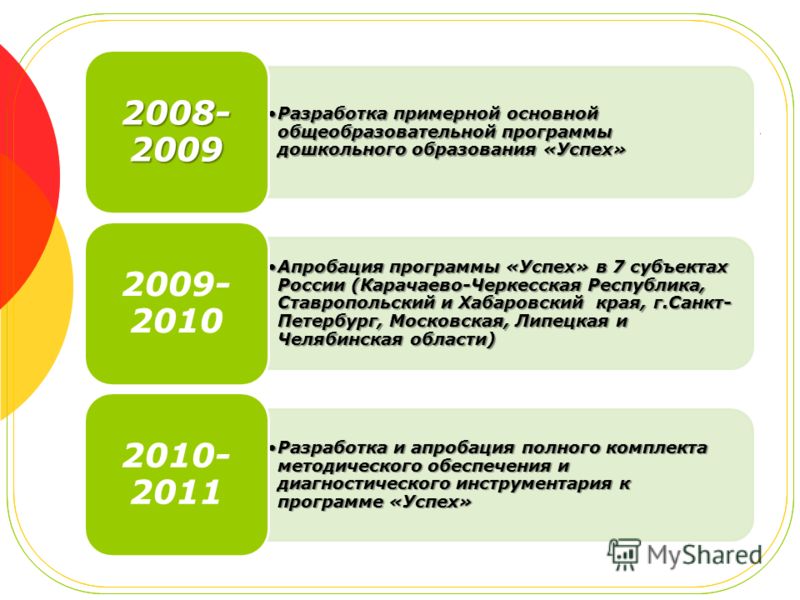 2008-2009

•Разработка примерной основной общеобразовательной программы дошкольного образования «Успех»

2009-2010

•Апробация программы «Успех» в 7 субъектах России (Карачаево-Черкесская Республика, Ставропольский и Хабаровский края, г.Санкт-Петербург, Московская, Липецкая и Челябинская области)

2010-2011

•Разработка и апробация полного комплекта методического обеспечения и диагностического инструментария к программе «Успех»

MyShared